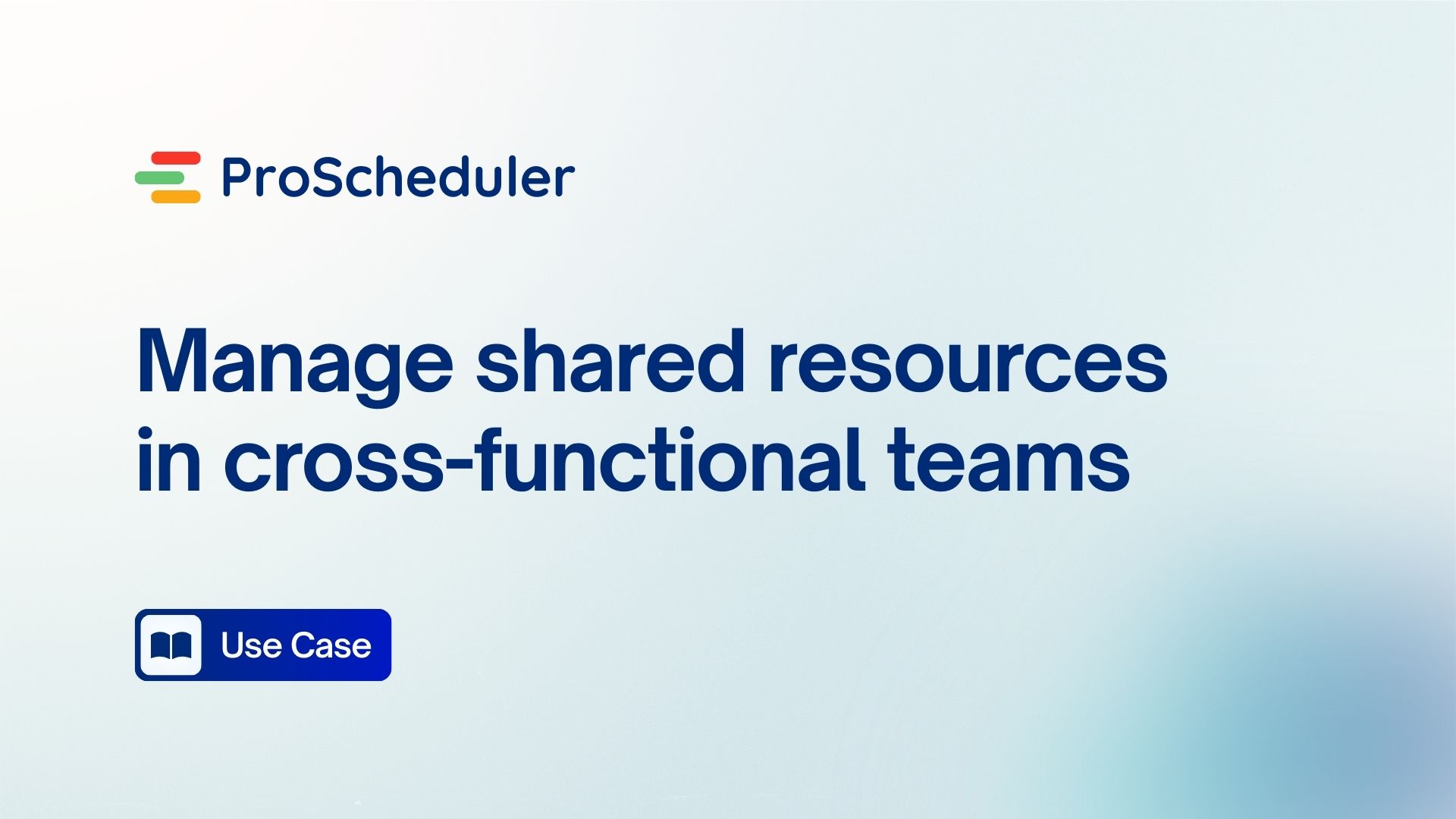 ProScheduler

Manage shared resources in cross-functional teams

Use Case